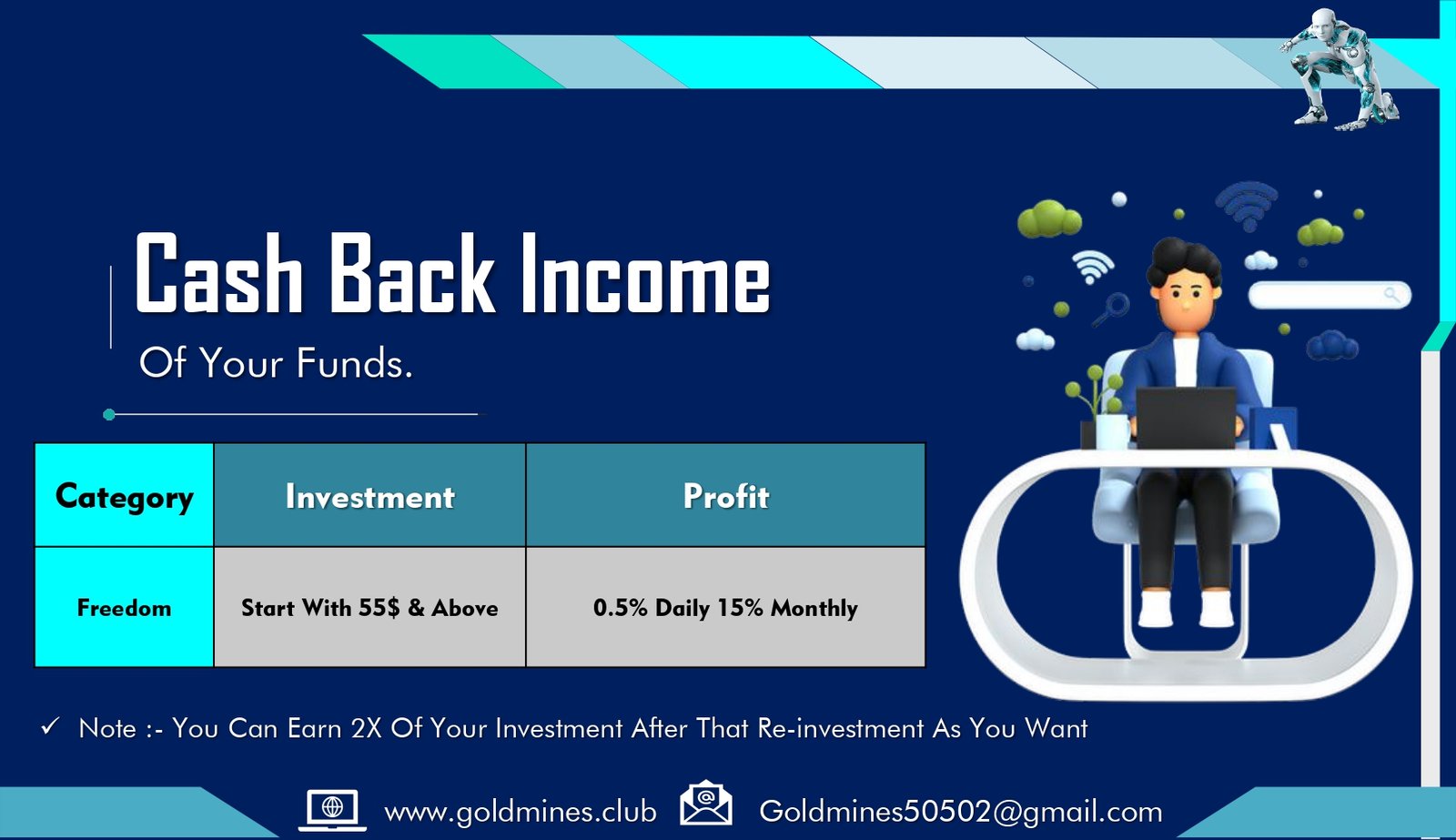 Cash Back Income

Of Your Funds.

| Category | Investment | Profit |
|---|---|---|
| Freedom | Start With 55$ & Above | 0.5% Daily 15% Monthly |

✓ Note :- You Can Earn 2X Of Your Investment After That Re-investment As You Want

www.goldmines.club Goldmines50502@gmail.com